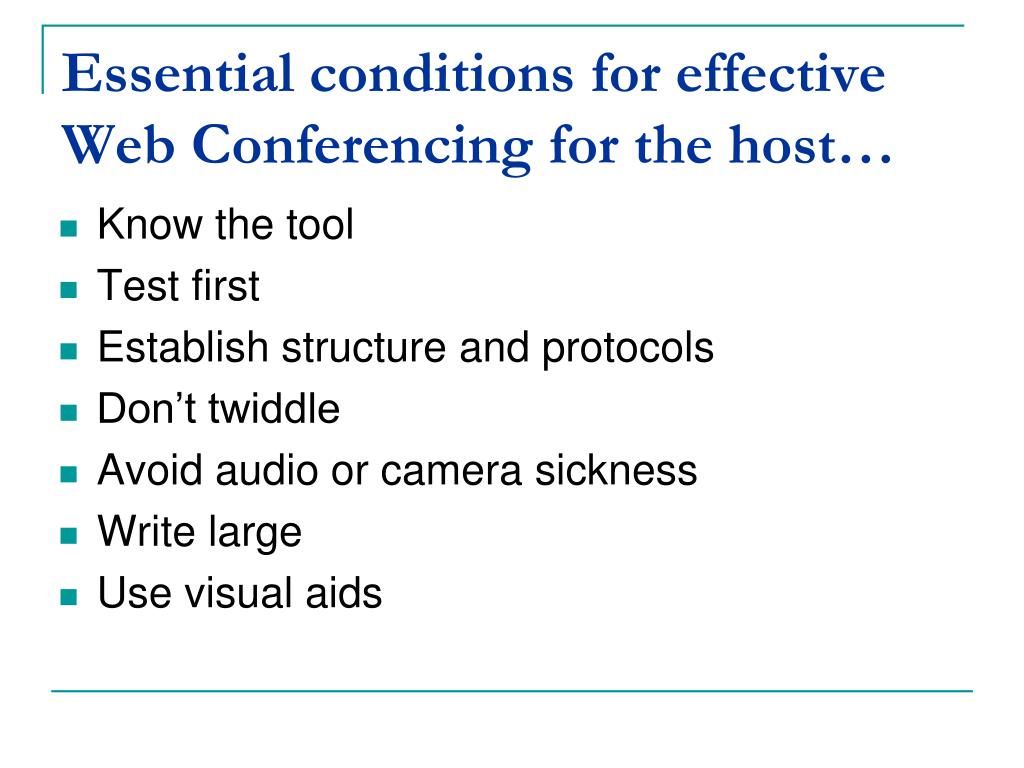 Essential conditions for effective Web Conferencing for the host…

- Know the tool
- Test first
- Establish structure and protocols
- Don’t twiddle
- Avoid audio or camera sickness
- Write large
- Use visual aids